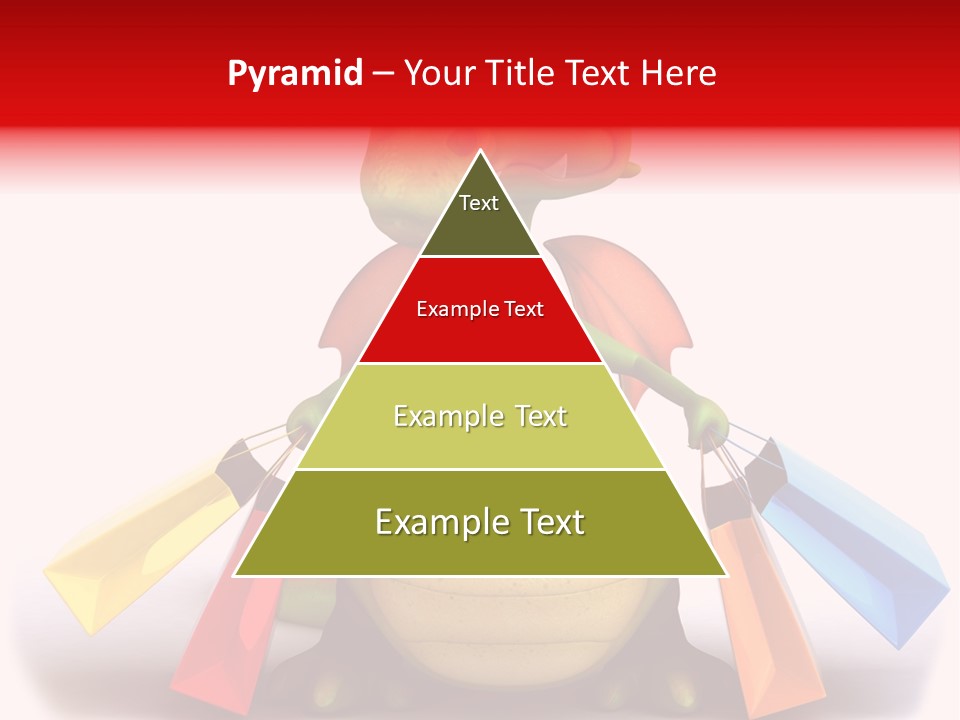 Pyramid – Your Title Text Here

Text

Example Text

Example Text

Example Text